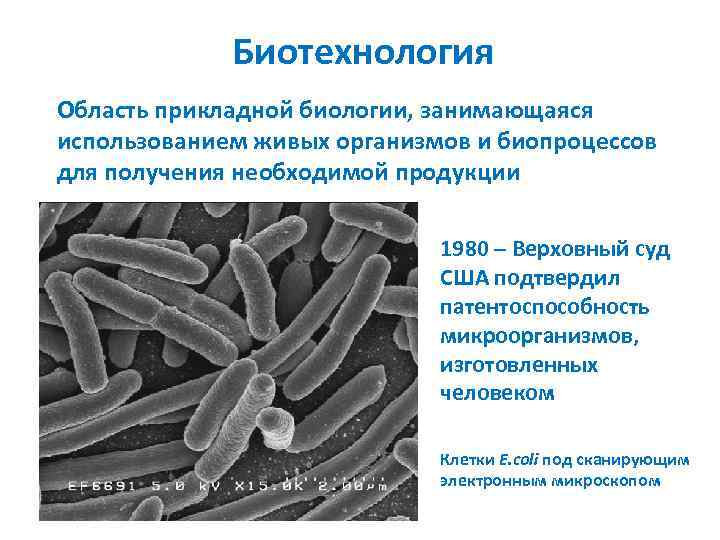 Биотехнология

Область прикладной биологии, занимающаяся использованием живых организмов и биопроцессов для получения необходимой продукции

EF6691 5.0 kV X15.0K 2.00µm

1980 – Верховный суд США подтвердил патентоспособность микроорганизмов, изготовленных человеком

Клетки E.coli под сканирующим электронным микроскопом